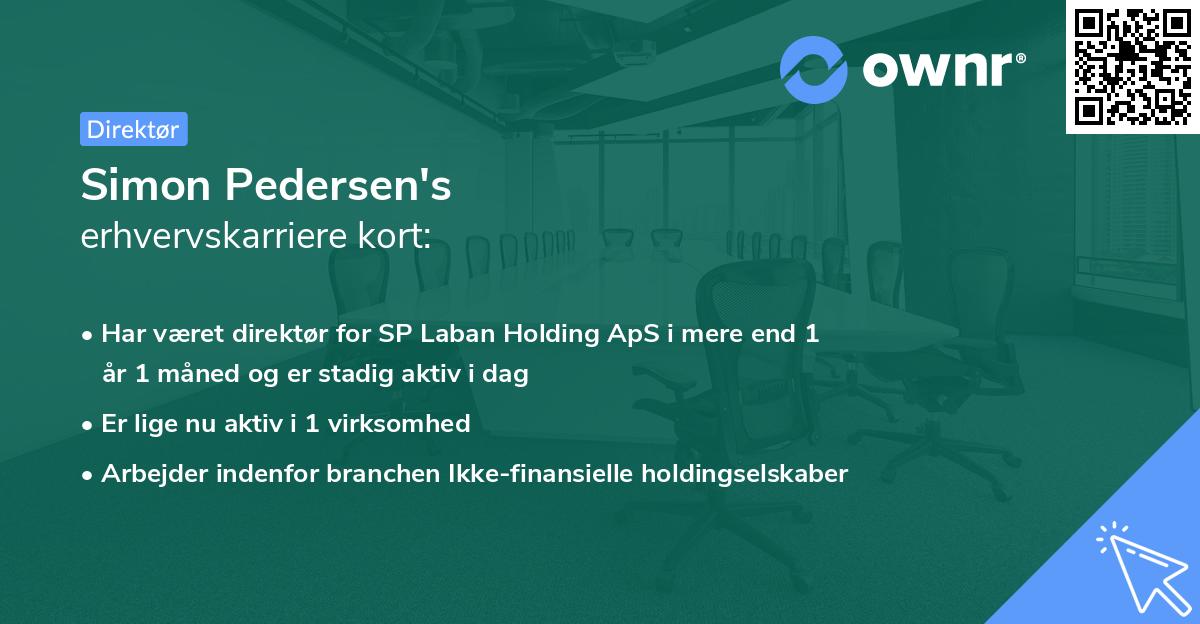 ownr®

Direktør

Simon Pedersen's
erhvervskarriere kort:

• Har været direktør for SP Laban Holding ApS i mere end 1 år 1 måned og er stadig aktiv i dag
• Er lige nu aktiv i 1 virksomhed
• Arbejder indenfor branchen Ikke-finansielle holdingselskaber